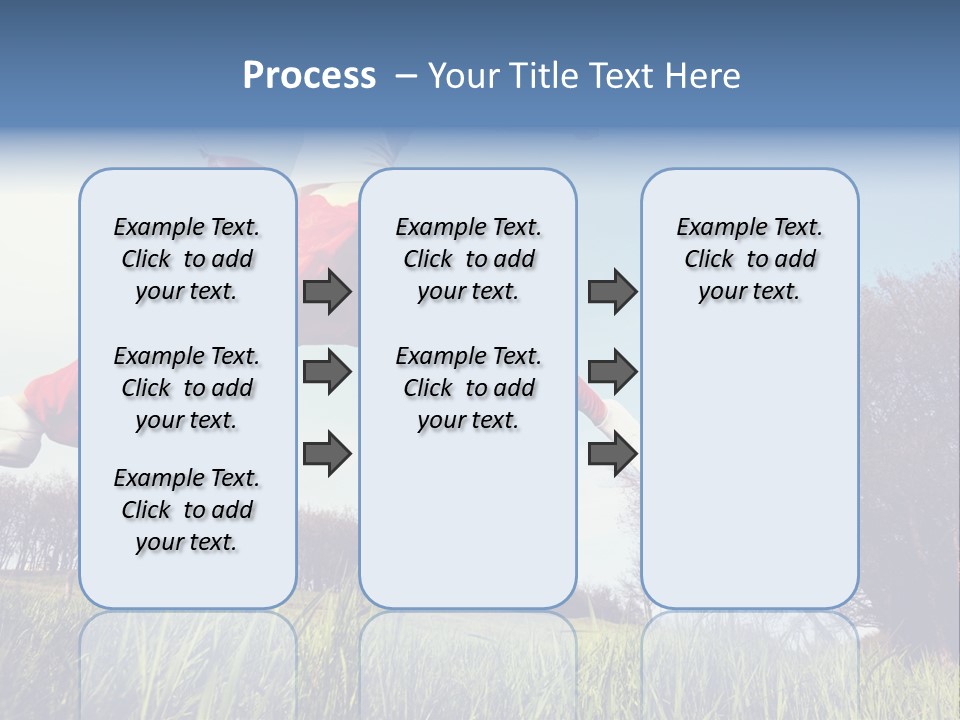 Process – Your Title Text Here

Example Text. Click to add your text.

Example Text. Click to add your text.

Example Text. Click to add your text.

Example Text. Click to add your text.

Example Text. Click to add your text.

Example Text. Click to add your text.